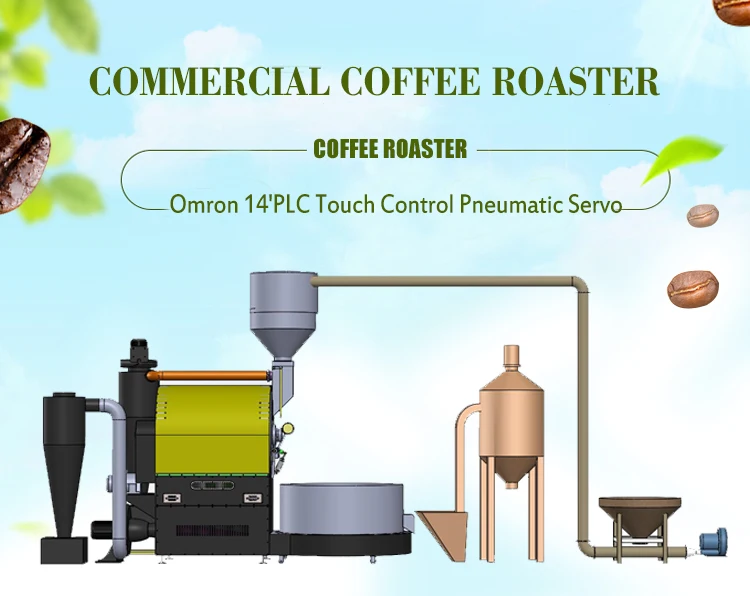 COMMERCIAL COFFEE ROASTER

COFFEE ROASTER

Omron 14'PLC Touch Control Pneumatic Servo